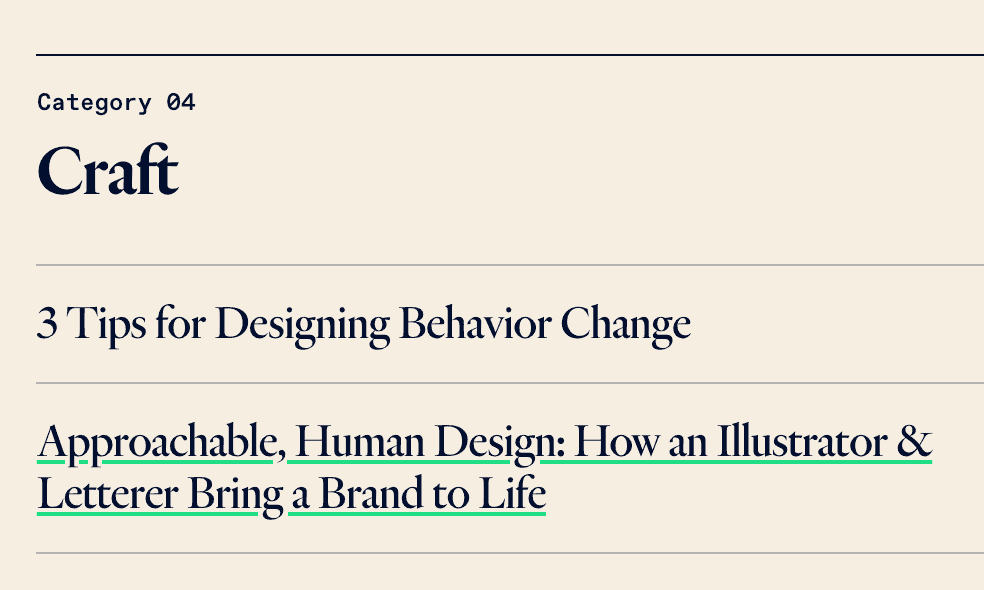 Category 04

Craft

3 Tips for Designing Behavior Change

Approachable, Human Design: How an Illustrator & Letterer Bring a Brand to Life